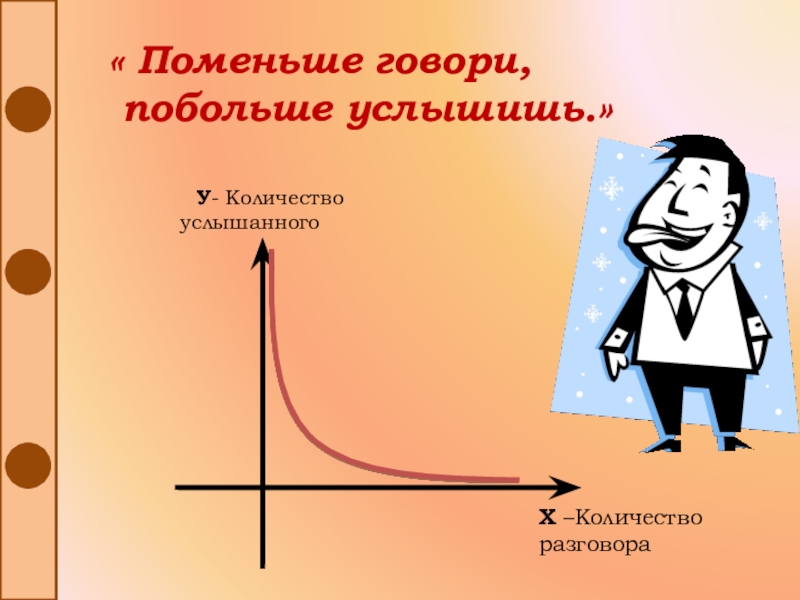 « Поменьше говори,
побольше услышишь.»

У- Количество услышанного

Х –Количество разговора